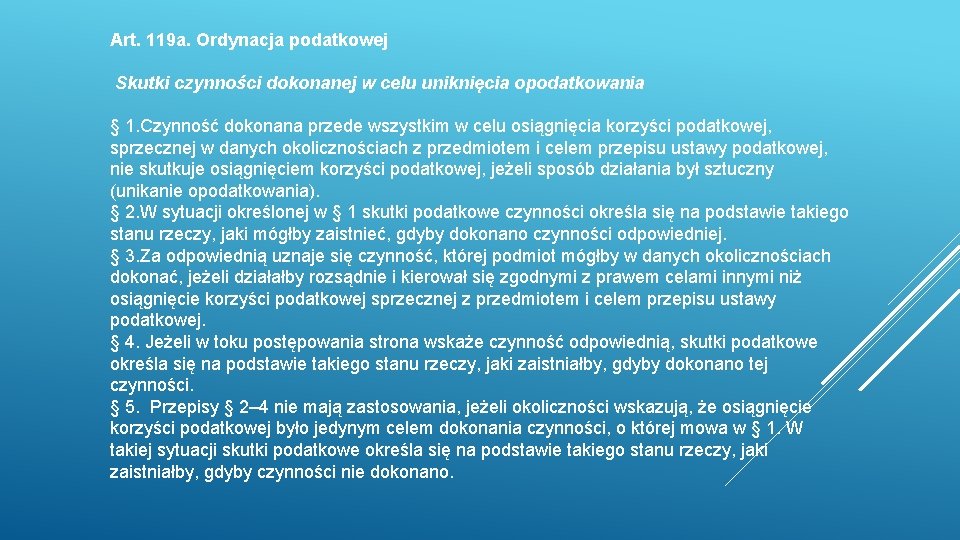 Art. 119a. Ordynacja podatkowej

Skutki czynności dokonanej w celu uniknięcia opodatkowania

§ 1.Czynność dokonana przede wszystkim w celu osiągnięcia korzyści podatkowej, sprzecznej w danych okolicznościach z przedmiotem i celem przepisu ustawy podatkowej, nie skutkuje osiągnięciem korzyści podatkowej, jeżeli sposób działania był sztuczny (unikanie opodatkowania).
§ 2.W sytuacji określonej w § 1 skutki podatkowe czynności określa się na podstawie takiego stanu rzeczy, jaki mógłby zaistnieć, gdyby dokonano czynności odpowiedniej.
§ 3.Za odpowiednią uznaje się czynność, której podmiot mógłby w danych okolicznościach dokonać, jeżeli działałby rozsądnie i kierował się zgodnymi z prawem celami innymi niż osiągnięcie korzyści podatkowej sprzecznej z przedmiotem i celem przepisu ustawy podatkowej.
§ 4. Jeżeli w toku postępowania strona wskaże czynność odpowiednią, skutki podatkowe określa się na podstawie takiego stanu rzeczy, jaki zaistniałby, gdyby dokonano tej czynności.
§ 5. Przepisy § 2–4 nie mają zastosowania, jeżeli okoliczności wskazują, że osiągnięcie korzyści podatkowej było jedynym celem dokonania czynności, o której mowa w § 1. W takiej sytuacji skutki podatkowe określa się na podstawie takiego stanu rzeczy, jaki zaistniałby, gdyby czynności nie dokonano.